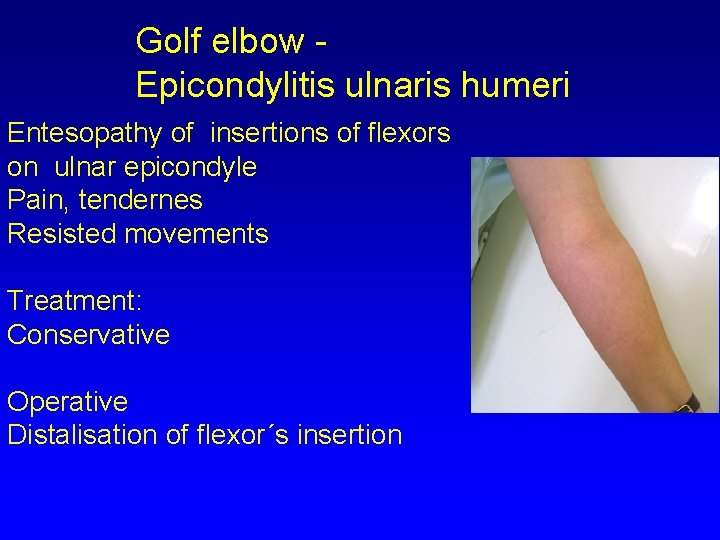 Golf elbow -
Epicondylitis ulnaris humeri

Entesopathy of insertions of flexors on ulnar epicondyle
Pain, tendernes
Resisted movements

Treatment:
Conservative

Operative
Distalisation of flexor´s insertion